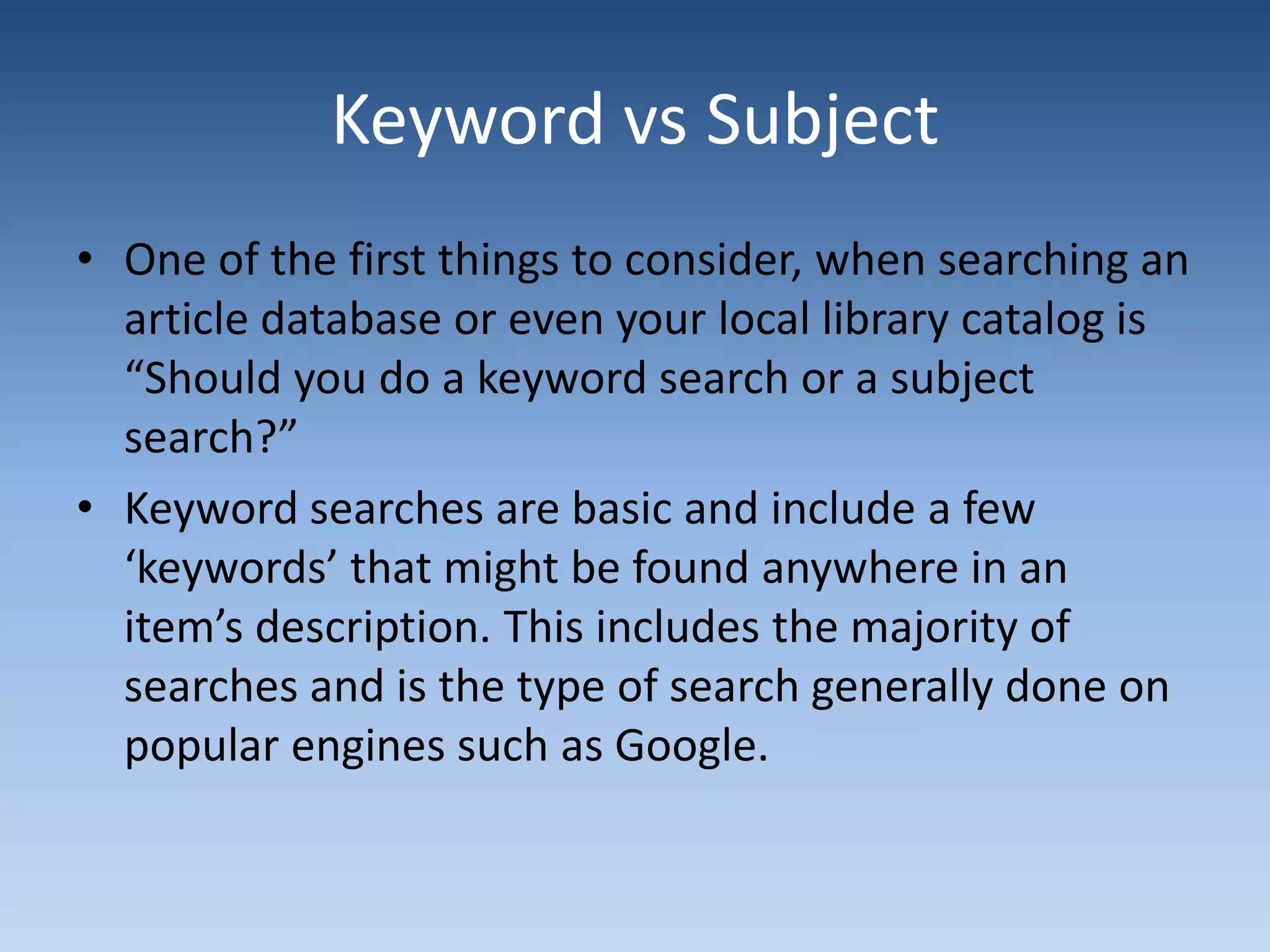 Keyword vs Subject

• One of the first things to consider, when searching an article database or even your local library catalog is “Should you do a keyword search or a subject search?”

• Keyword searches are basic and include a few ‘keywords’ that might be found anywhere in an item’s description. This includes the majority of searches and is the type of search generally done on popular engines such as Google.